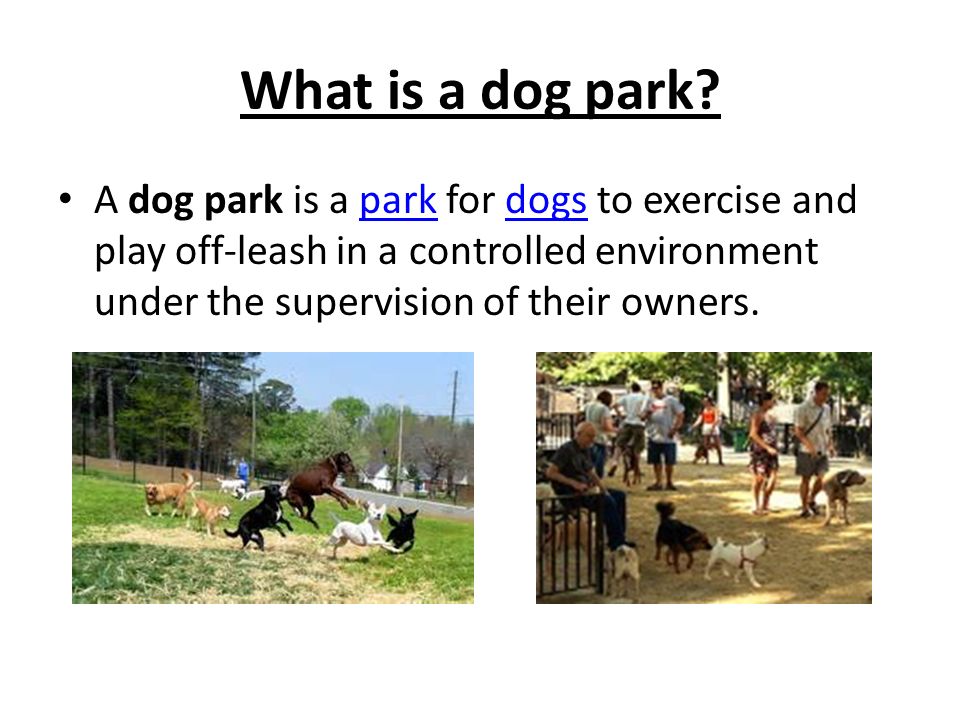 What is a dog park?

• A dog park is a park for dogs to exercise and play off-leash in a controlled environment under the supervision of their owners.